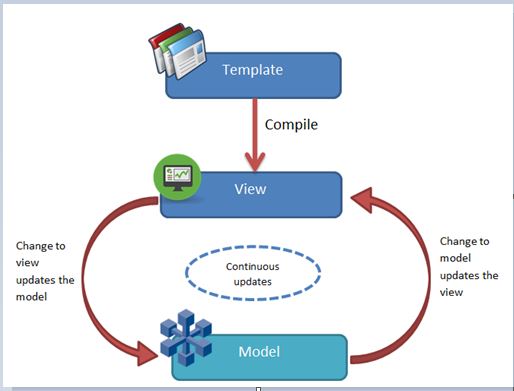 Template

Compile

View

Change to view updates the model

Continuous updates

Change to model updates the view

Model